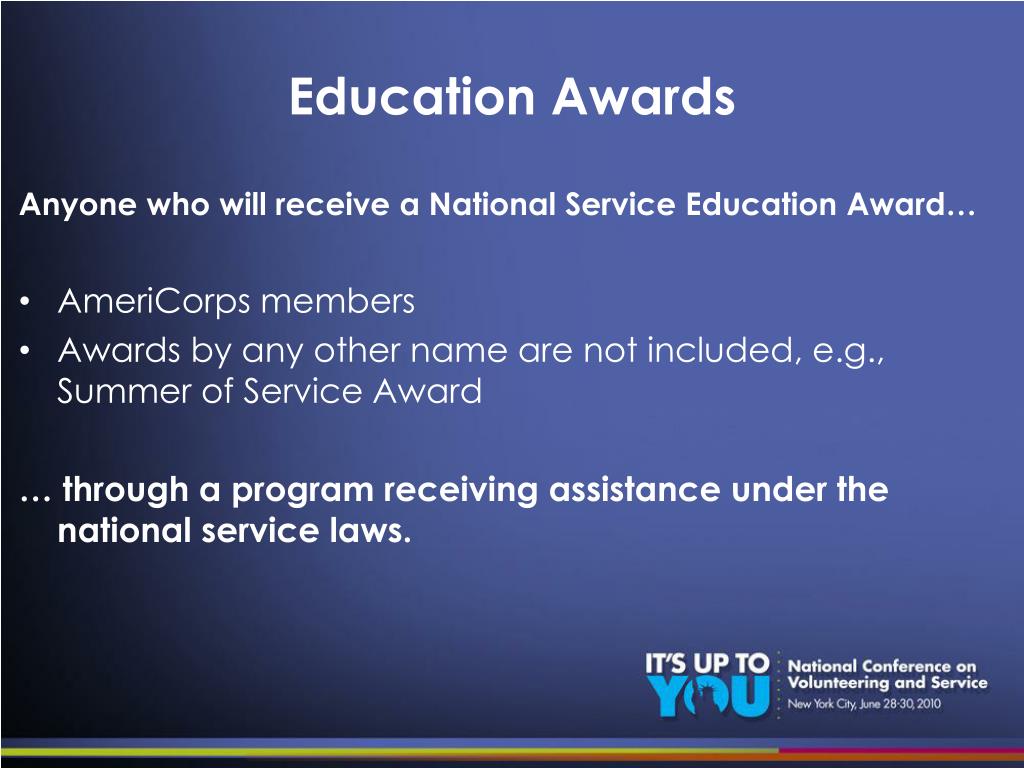 Education Awards

Anyone who will receive a National Service Education Award…

• AmeriCorps members
• Awards by any other name are not included, e.g., Summer of Service Award

… through a program receiving assistance under the national service laws.

IT'S UP TO YOU

National Conference on Volunteering and Service
New York City, June 28-30, 2010